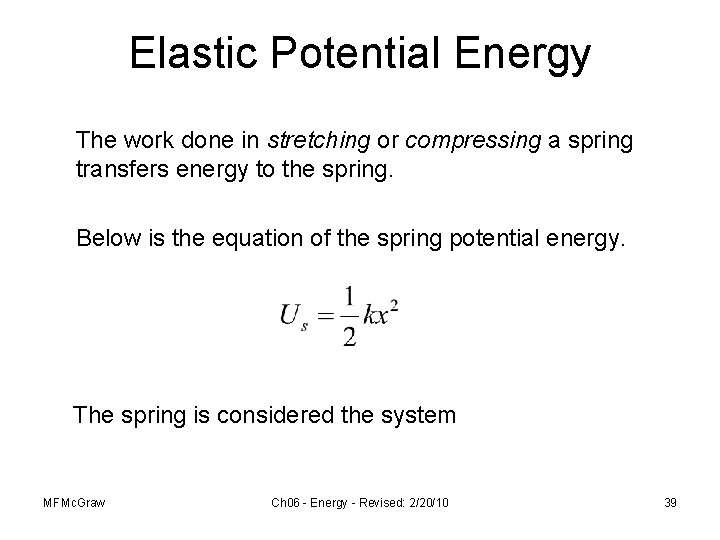 Elastic Potential Energy

The work done in stretching or compressing a spring transfers energy to the spring.

Below is the equation of the spring potential energy.

$U_s = \frac{1}{2}kx^2$

The spring is considered the system

MFMcGraw

Ch06 - Energy - Revised: 2/20/10

39